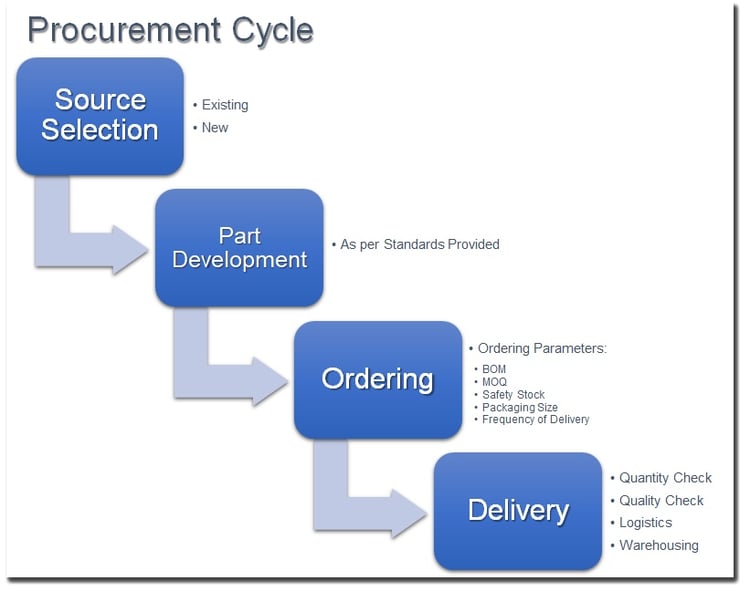 Procurement Cycle

Source Selection

• Existing
• New

Part Development

• As per Standards Provided

Ordering

• Ordering Parameters:
• BOM
• MOQ
• Safety Stock
• Packaging Size
• Frequency of Delivery

Delivery

• Quantity Check
• Quality Check
• Logistics
• Warehousing